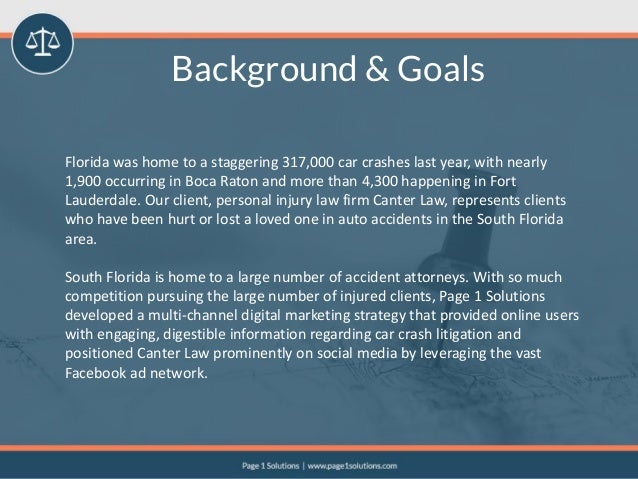 Background & Goals

Florida was home to a staggering 317,000 car crashes last year, with nearly 1,900 occurring in Boca Raton and more than 4,300 happening in Fort Lauderdale. Our client, personal injury law firm Canter Law, represents clients who have been hurt or lost a loved one in auto accidents in the South Florida area.

South Florida is home to a large number of accident attorneys. With so much competition pursuing the large number of injured clients, Page 1 Solutions developed a multi-channel digital marketing strategy that provided online users with engaging, digestible information regarding car crash litigation and positioned Canter Law prominently on social media by leveraging the vast Facebook ad network.

Page 1 Solutions | www.page1solutions.com